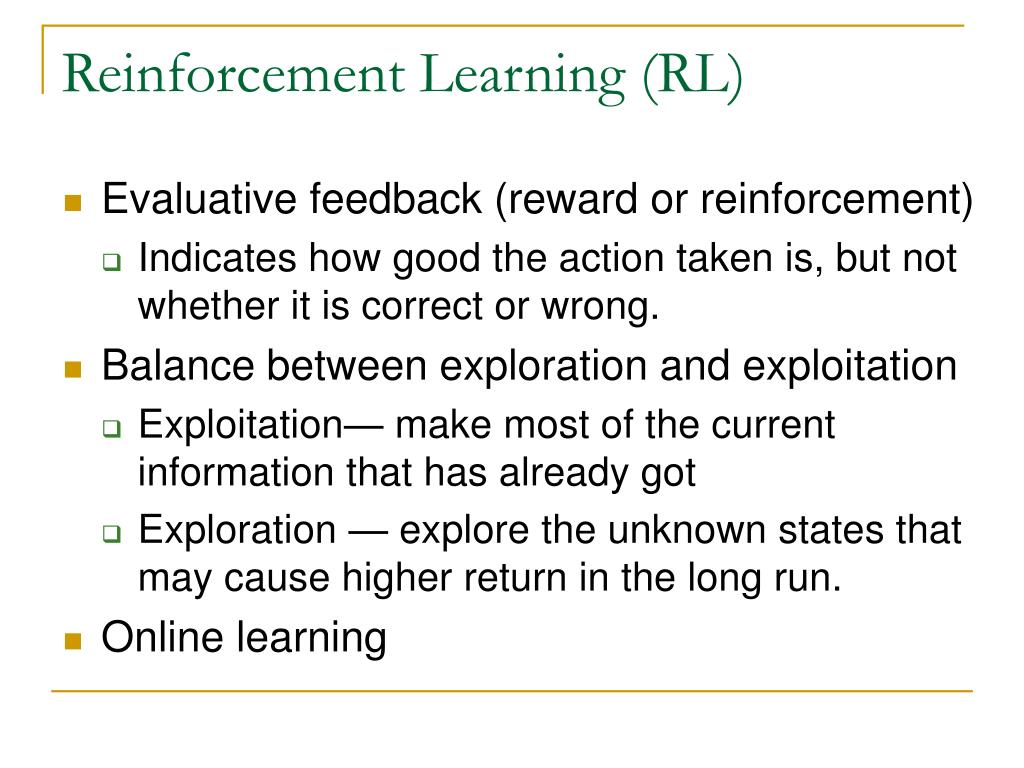 Reinforcement Learning (RL)

Evaluative feedback (reward or reinforcement)

Indicates how good the action taken is, but not whether it is correct or wrong.

Balance between exploration and exploitation

Exploitation— make most of the current information that has already got

Exploration — explore the unknown states that may cause higher return in the long run.

Online learning